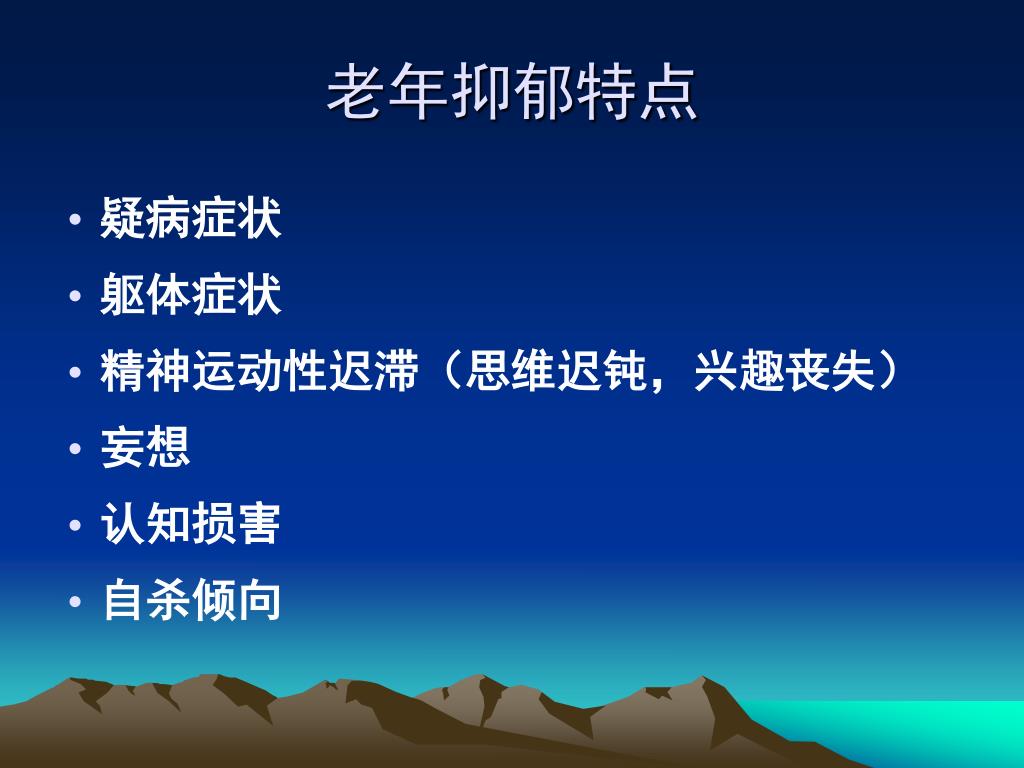 老年抑郁特点

• 疑病症状
• 躯体症状
• 精神运动性迟滞（思维迟钝，兴趣丧失）
• 妄想
• 认知损害
• 自杀倾向